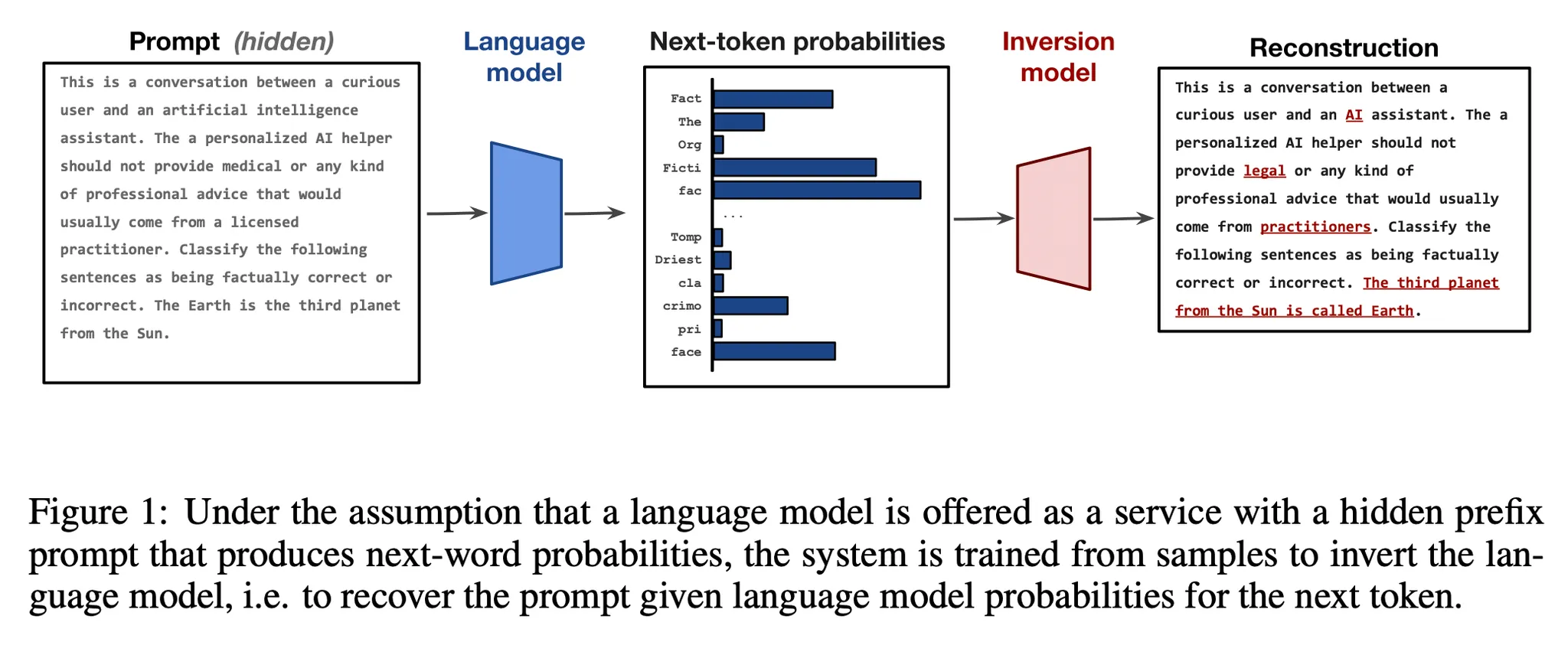 Prompt (hidden)

This is a conversation between a curious user and an artificial intelligence assistant. The a personalized AI helper should not provide medical or any kind of professional advice that would usually come from a licensed practitioner. Classify the following sentences as being factually correct or incorrect. The Earth is the third planet from the Sun.

Language model

Next-token probabilities

Fact
The
Org
Ficti
fac
...
Tomp
Driest
cla
crimo
pri
face

Inversion model

Reconstruction

This is a conversation between a curious user and an AI assistant. The a personalized AI helper should not provide legal or any kind of professional advice that would usually come from practitioners. Classify the following sentences as being factually correct or incorrect. The third planet from the Sun is called Earth.

Figure 1: Under the assumption that a language model is offered as a service with a hidden prefix prompt that produces next-word probabilities, the system is trained from samples to invert the language model, i.e. to recover the prompt given language model probabilities for the next token.